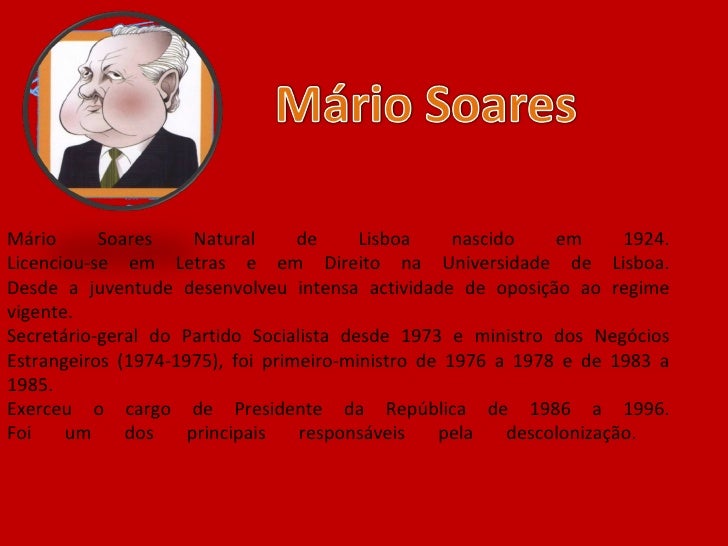 Mário Soares

Mário Soares Natural de Lisboa nascido em 1924. Licenciou-se em Letras e em Direito na Universidade de Lisboa. Desde a juventude desenvolveu intensa actividade de oposição ao regime vigente.
Secretário-geral do Partido Socialista desde 1973 e ministro dos Negócios Estrangeiros (1974-1975), foi primeiro-ministro de 1976 a 1978 e de 1983 a 1985.
Exerceu o cargo de Presidente da República de 1986 a 1996. Foi um dos principais responsáveis pela descolonização.